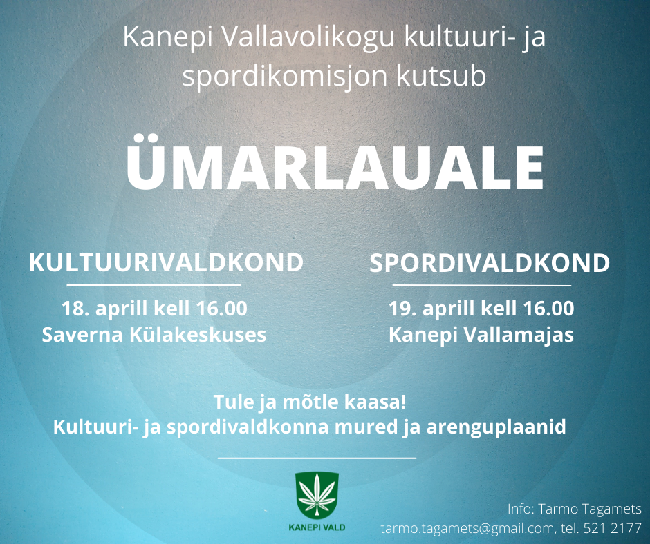 Kanepi Vallavolikogu kultuuri- ja spordikomisjon kutsub

ÜMARLAUALE

KULTUURIVALDKOND

18. aprill kell 16.00
Saverna Külakeskuses

SPORDIVALDKOND

19. aprill kell 16.00
Kanepi Vallamajas

Tule ja mõtle kaasa!
Kultuuri- ja spordivaldkonna mured ja arenguplaanid

KANEPI VALD

Info: Tarmo Tagamets
tarmo.tagamets@gmail.com, tel. 521 2177